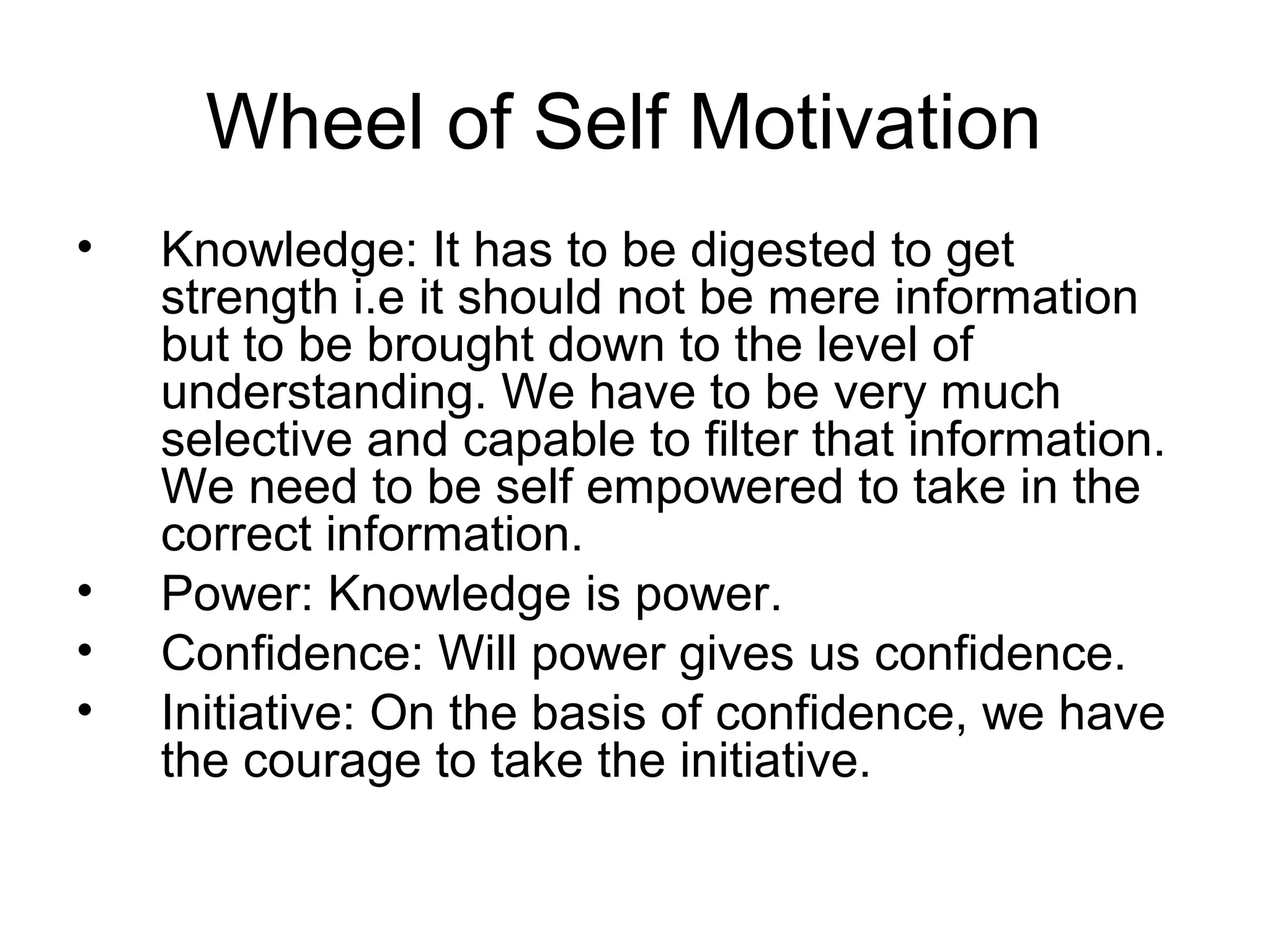 Wheel of Self Motivation

• Knowledge: It has to be digested to get strength i.e it should not be mere information but to be brought down to the level of understanding. We have to be very much selective and capable to filter that information. We need to be self empowered to take in the correct information.
• Power: Knowledge is power.
• Confidence: Will power gives us confidence.
• Initiative: On the basis of confidence, we have the courage to take the initiative.